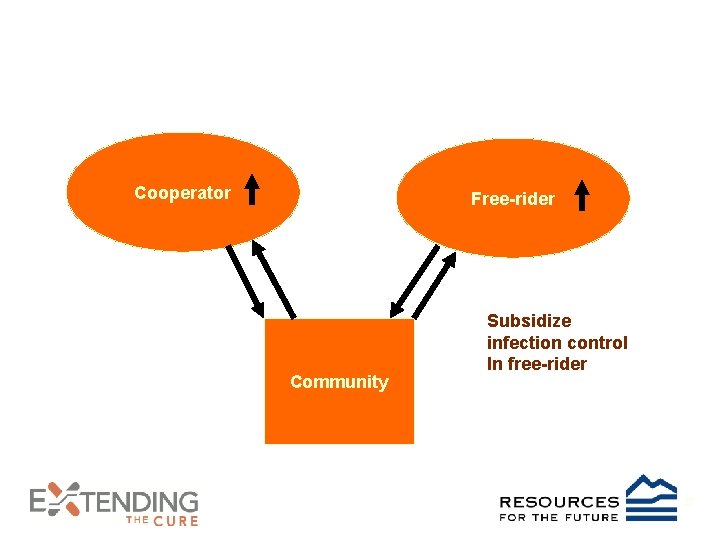 Cooperator

Free-rider

Community

Subsidize
infection control
In free-rider

EXTENDING
THE CURE

RESOURCES
FOR THE FUTURE